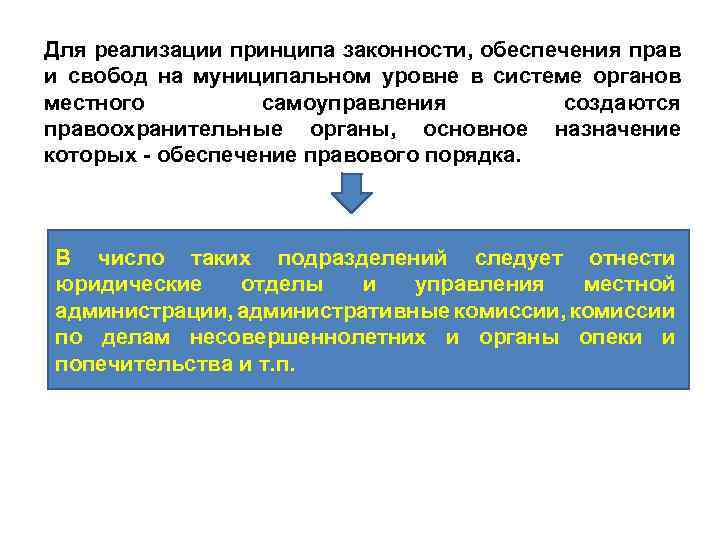 Для реализации принципа законности, обеспечения прав и свобод на муниципальном уровне в системе органов местного самоуправления создаются правоохранительные органы, основное назначение которых - обеспечение правового порядка.

В число таких подразделений следует отнести юридические отделы и управления местной администрации, административные комиссии, комиссии по делам несовершеннолетних и органы опеки и попечительства и т.п.